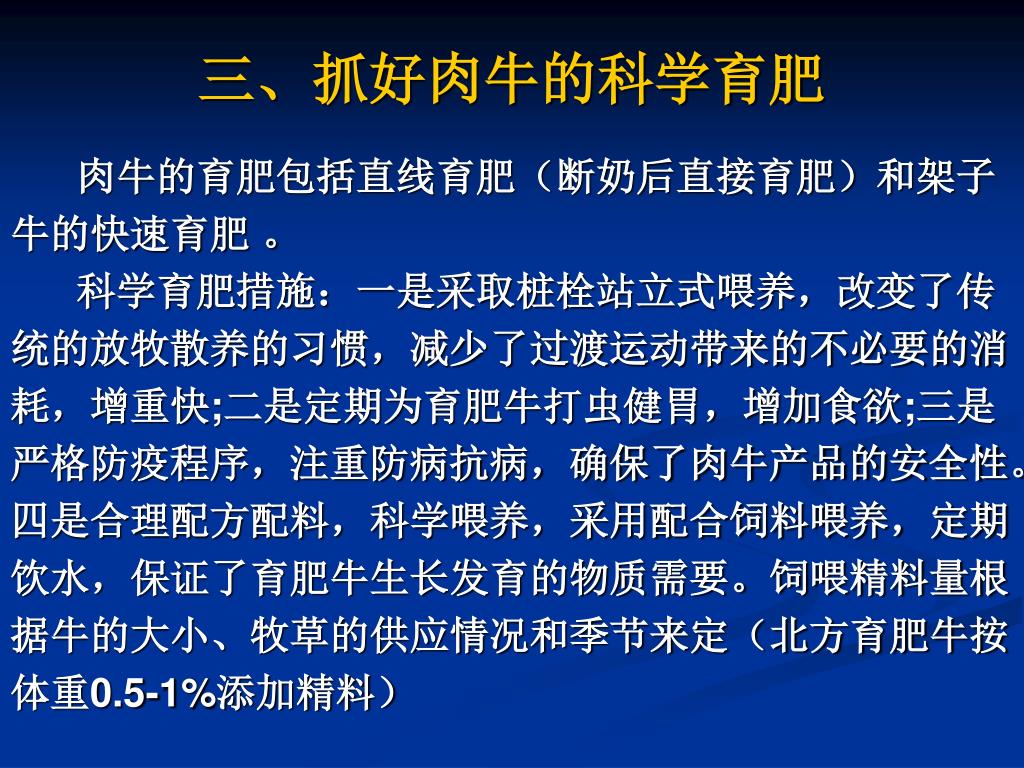 三、抓好肉牛的科学育肥

肉牛的育肥包括直线育肥（断奶后直接育肥）和架子牛的快速育肥 。

科学育肥措施：一是采取桩栓站立式喂养，改变了传统的放牧散养的习惯，减少了过渡运动带来的不必要的消耗，增重快;二是定期为育肥牛打虫健胃，增加食欲;三是严格防疫程序，注重防病抗病，确保了肉牛产品的安全性。四是合理配方配料，科学喂养，采用配合饲料喂养，定期饮水，保证了育肥牛生长发育的物质需要。饲喂精料量根据牛的大小、牧草的供应情况和季节来定（北方育肥牛按体重0.5-1%添加精料）